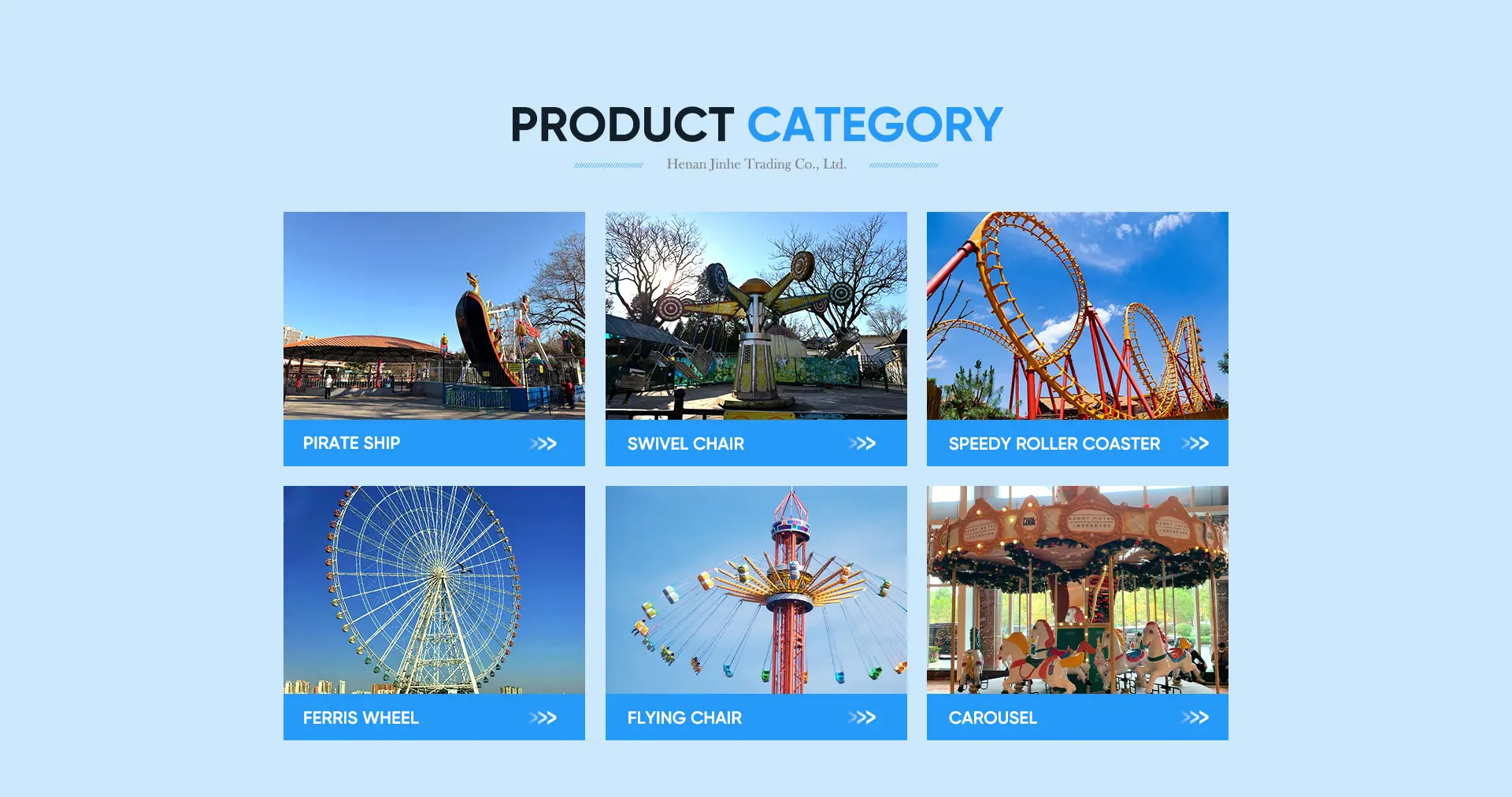 PRODUCT CATEGORY

Henan Jinhe Trading Co., Ltd.

PIRATE SHIP >>>

SWIVEL CHAIR >>>

SPEEDY ROLLER COASTER >>>

FERRIS WHEEL >>>

FLYING CHAIR >>>

CAROUSEL >>>